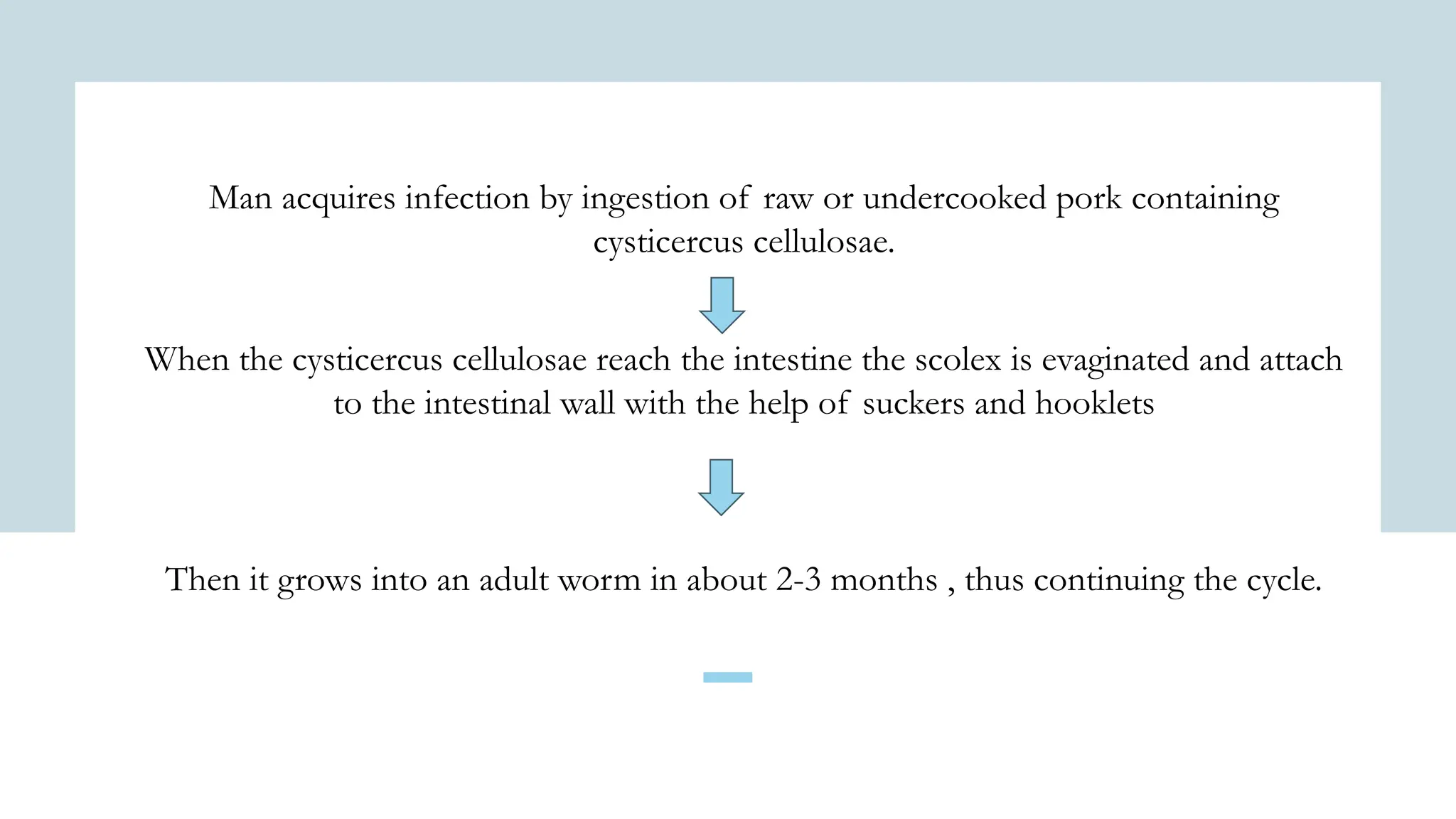 Man acquires infection by ingestion of raw or undercooked pork containing cysticercus cellulosae.

When the cysticercus cellulosae reach the intestine the scolex is evaginated and attach to the intestinal wall with the help of suckers and hooklets

Then it grows into an adult worm in about 2-3 months , thus continuing the cycle.